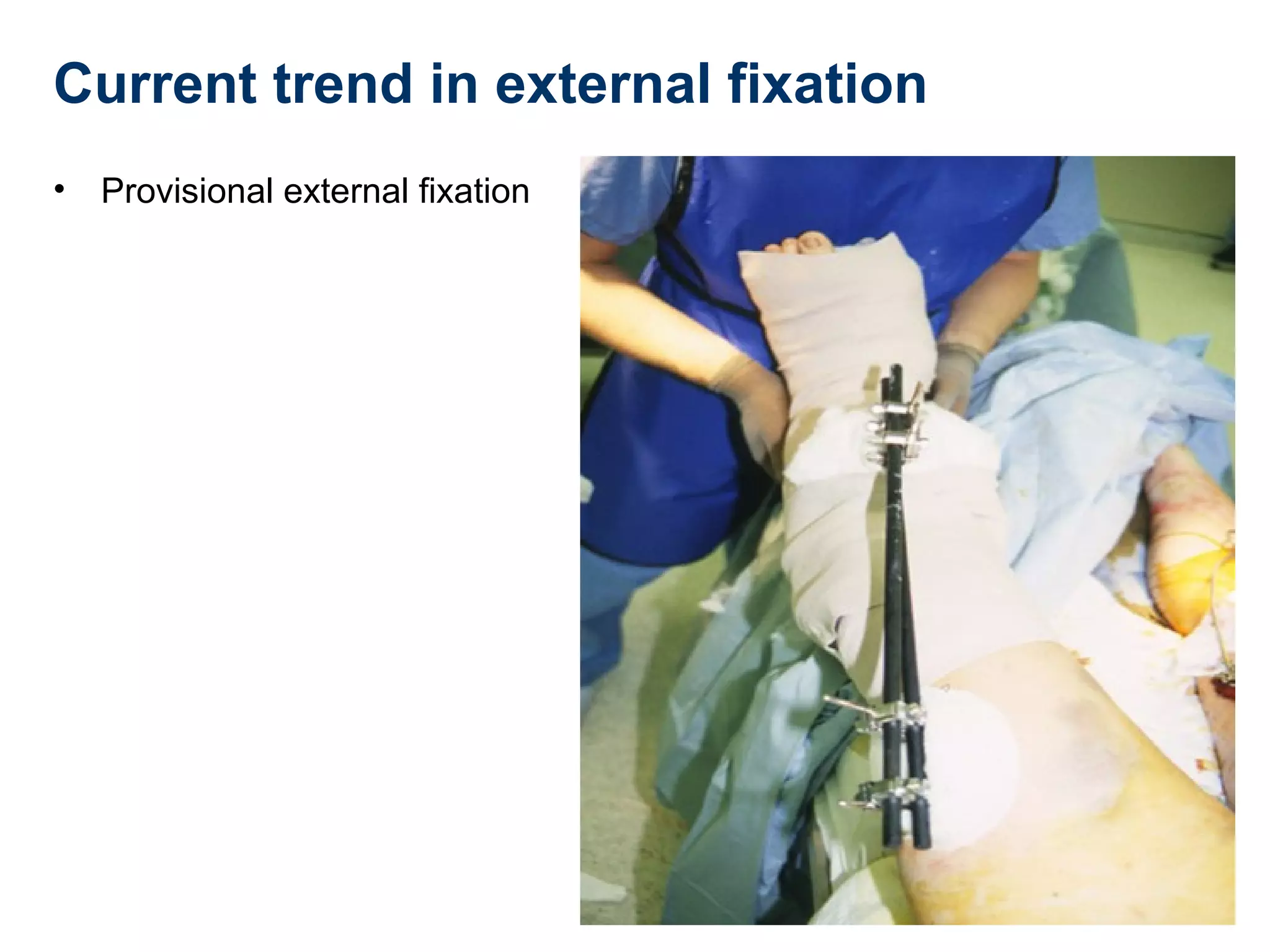 Current trend in external fixation

• Provisional external fixation